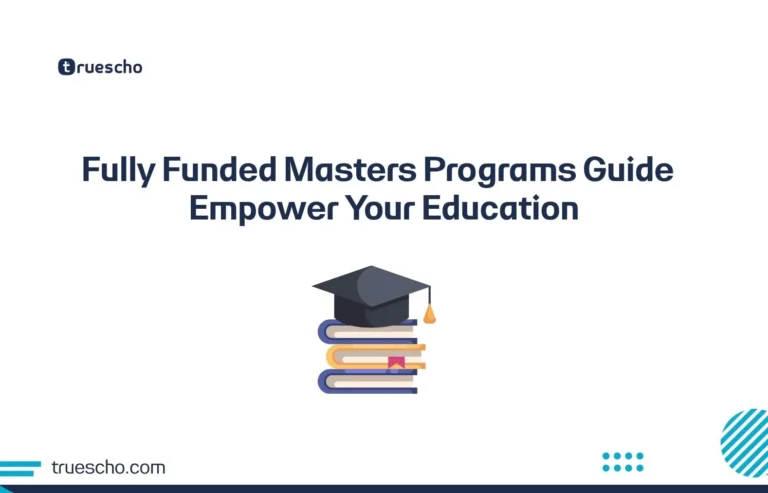 truescho

Fully Funded Masters Programs Guide Empower Your Education

truescho.com